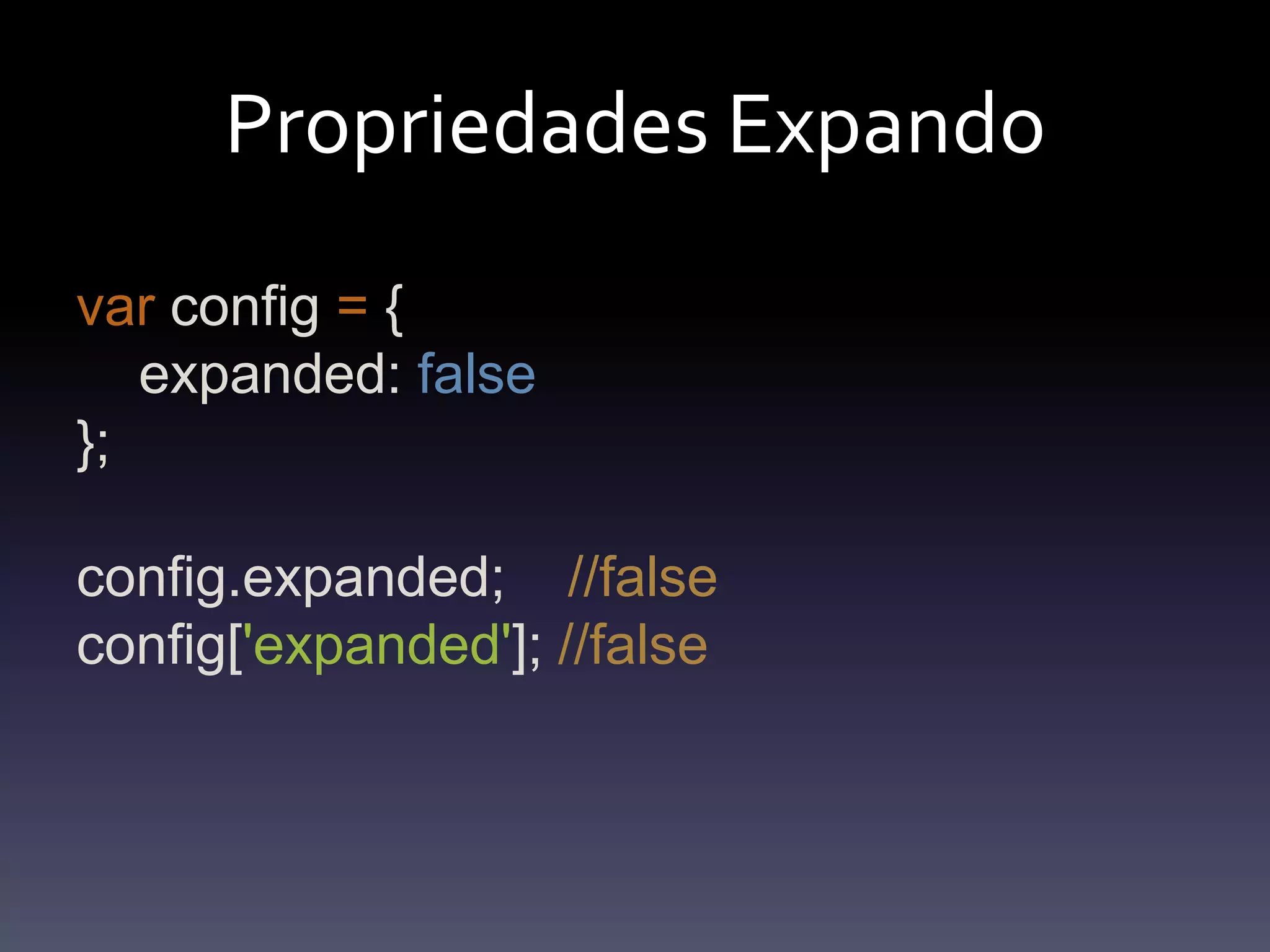 Propriedades Expando

var config = {
    expanded: false
};

config.expanded;     //false
config['expanded']; //false